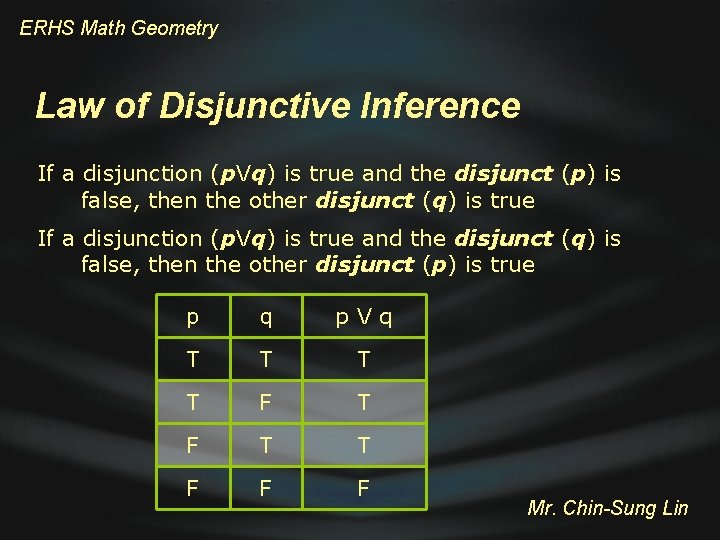 ERHS Math Geometry

Law of Disjunctive Inference

If a disjunction ($p \vee q$) is true and the disjunct ($p$) is false, then the other disjunct ($q$) is true

If a disjunction ($p \vee q$) is true and the disjunct ($q$) is false, then the other disjunct ($p$) is true

| p | q | p V q |
|---|---|---|
| T | T | T |
| T | F | T |
| F | T | T |
| F | F | F |

Mr. Chin-Sung Lin